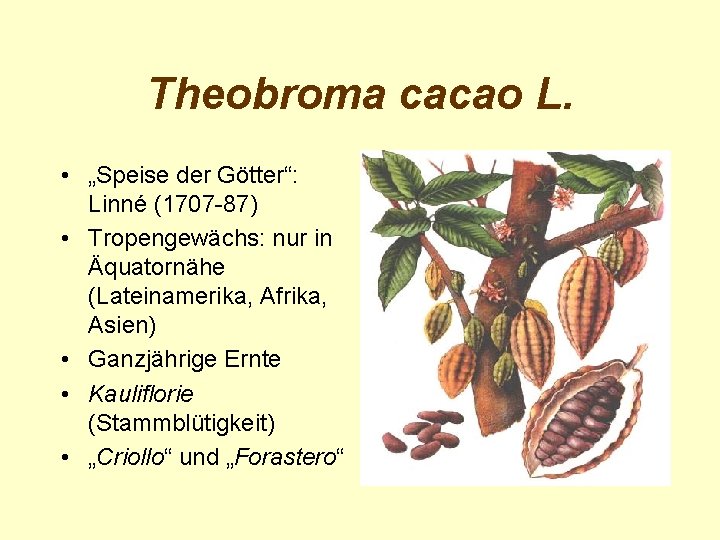 Theobroma cacao L.

• „Speise der Götter“: Linné (1707-87)
• Tropengewächs: nur in Äquatornähe (Lateinamerika, Afrika, Asien)
• Ganzjährige Ernte
• Kauliflorie (Stammblütigkeit)
• „Criollo“ und „Forastero“